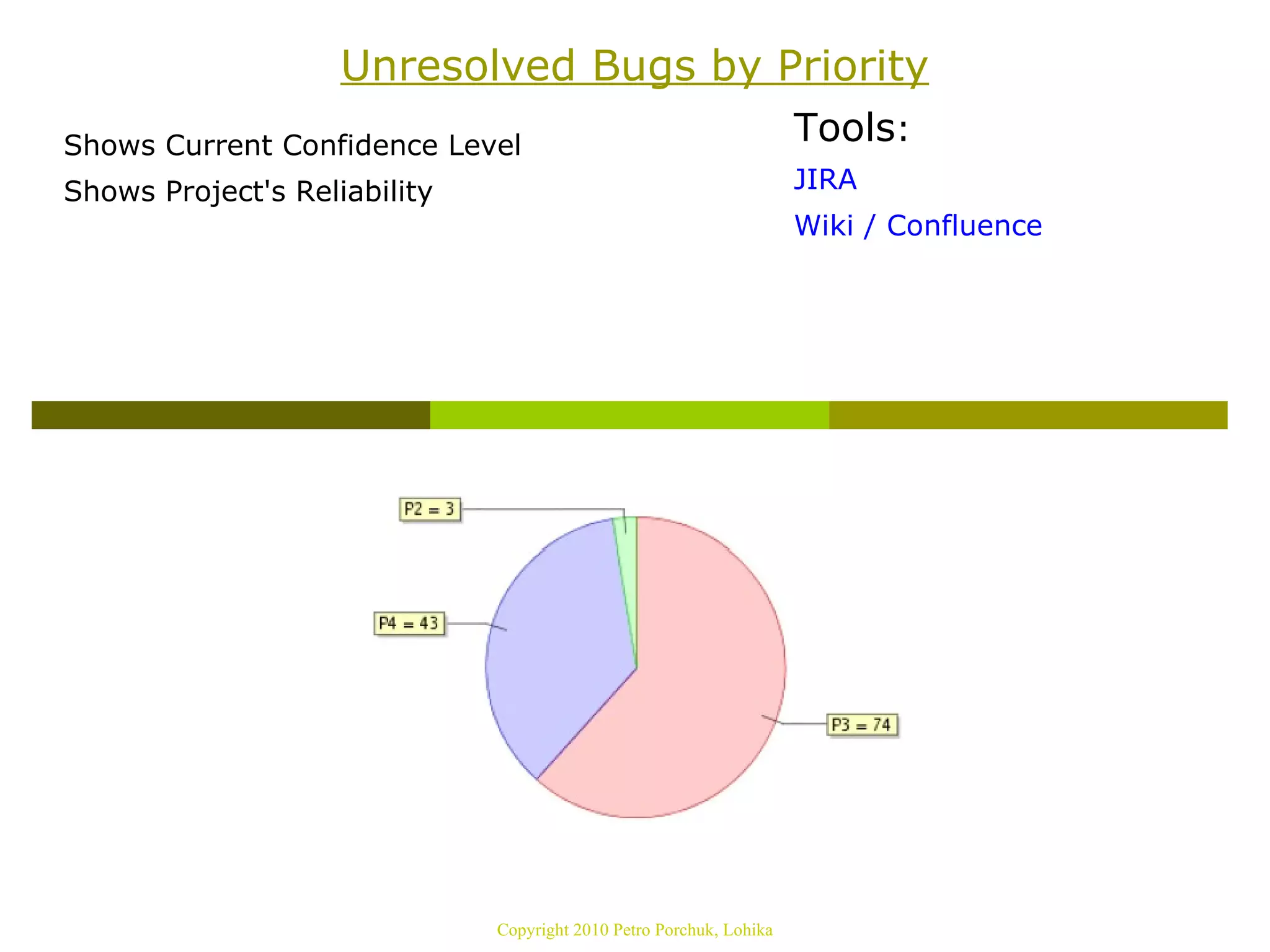 Unresolved Bugs by Priority

Shows Current Confidence Level

Shows Project's Reliability

Tools:

JIRA

Wiki / Confluence

P2 = 3

P4 = 43

P3 = 74

Copyright 2010 Petro Porchuk, Lohika